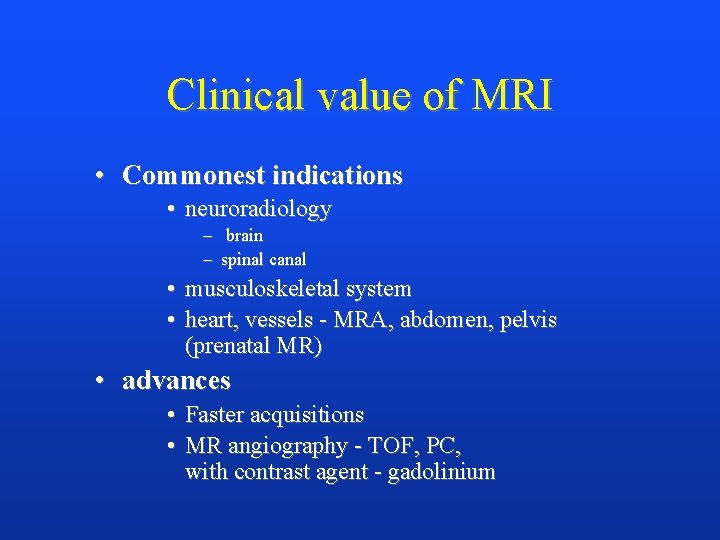 Clinical value of MRI

• Commonest indications
• neuroradiology
– brain
– spinal canal
• musculoskeletal system
• heart, vessels - MRA, abdomen, pelvis (prenatal MR)

• advances
• Faster acquisitions
• MR angiography - TOF, PC, with contrast agent - gadolinium